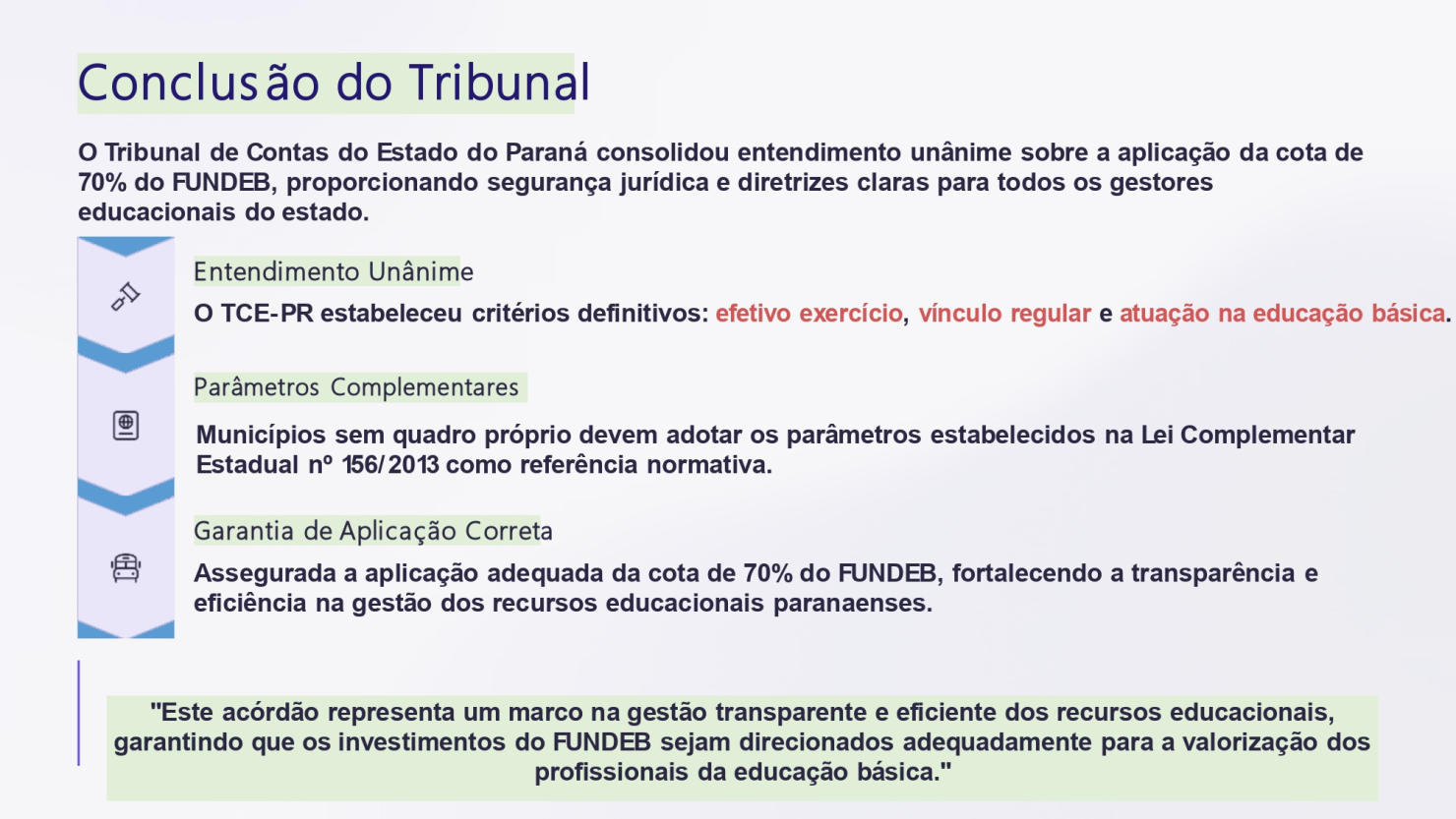 Conclusão do Tribunal

O Tribunal de Contas do Estado do Paraná consolidou entendimento unânime sobre a aplicação da cota de 70% do FUNDEB, proporcionando segurança jurídica e diretrizes claras para todos os gestores educacionais do estado.

Entendimento Unânime

O TCE-PR estabeleceu critérios definitivos: efetivo exercício, vínculo regular e atuação na educação básica.

Parâmetros Complementares

Municípios sem quadro próprio devem adotar os parâmetros estabelecidos na Lei Complementar Estadual nº 156/2013 como referência normativa.

Garantia de Aplicação Correta

Assegurada a aplicação adequada da cota de 70% do FUNDEB, fortalecendo a transparência e eficiência na gestão dos recursos educacionais paranaenses.

"Este acórdão representa um marco na gestão transparente e eficiente dos recursos educacionais, garantindo que os investimentos do FUNDEB sejam direcionados adequadamente para a valorização dos profissionais da educação básica."